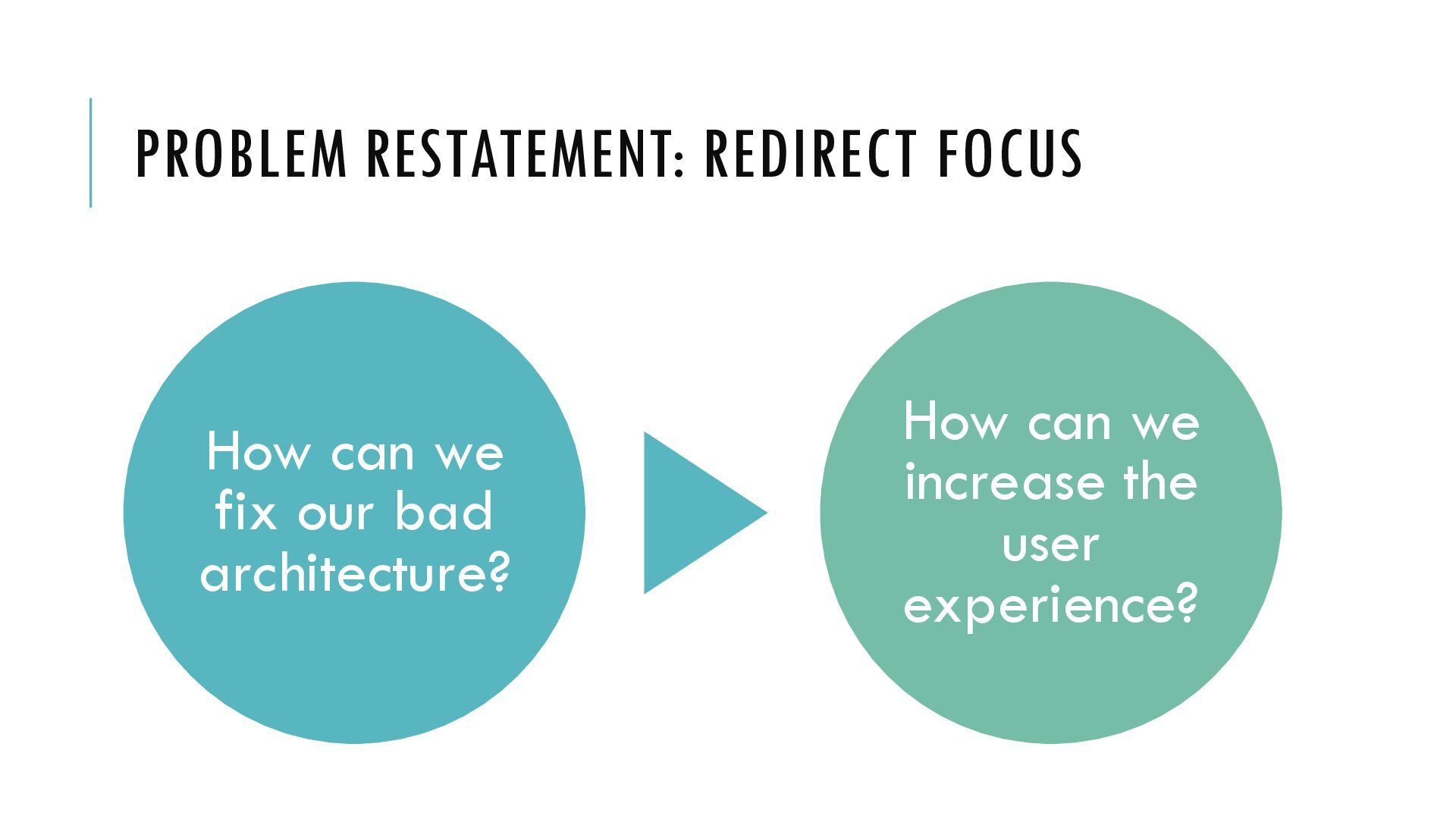 PROBLEM RESTATEMENT: REDIRECT FOCUS

How can we fix our bad architecture?

How can we increase the user experience?